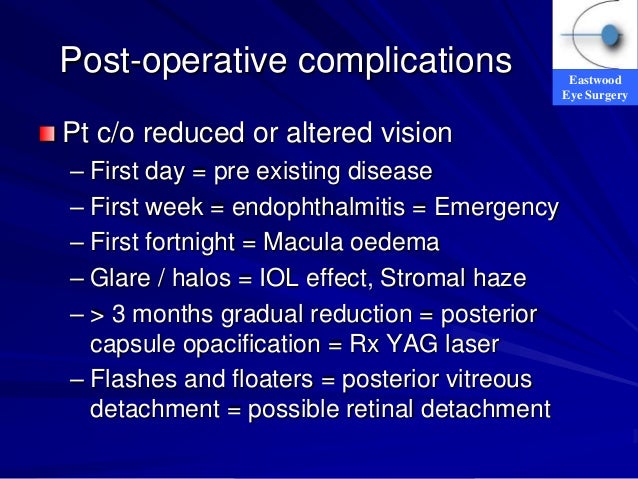 Post-operative complications

Eastwood Eye Surgery

Pt c/o reduced or altered vision
– First day = pre existing disease
– First week = endophthalmitis = Emergency
– First fortnight = Macula oedema
– Glare / halos = IOL effect, Stromal haze
– > 3 months gradual reduction = posterior capsule opacification = Rx YAG laser
– Flashes and floaters = posterior vitreous detachment = possible retinal detachment